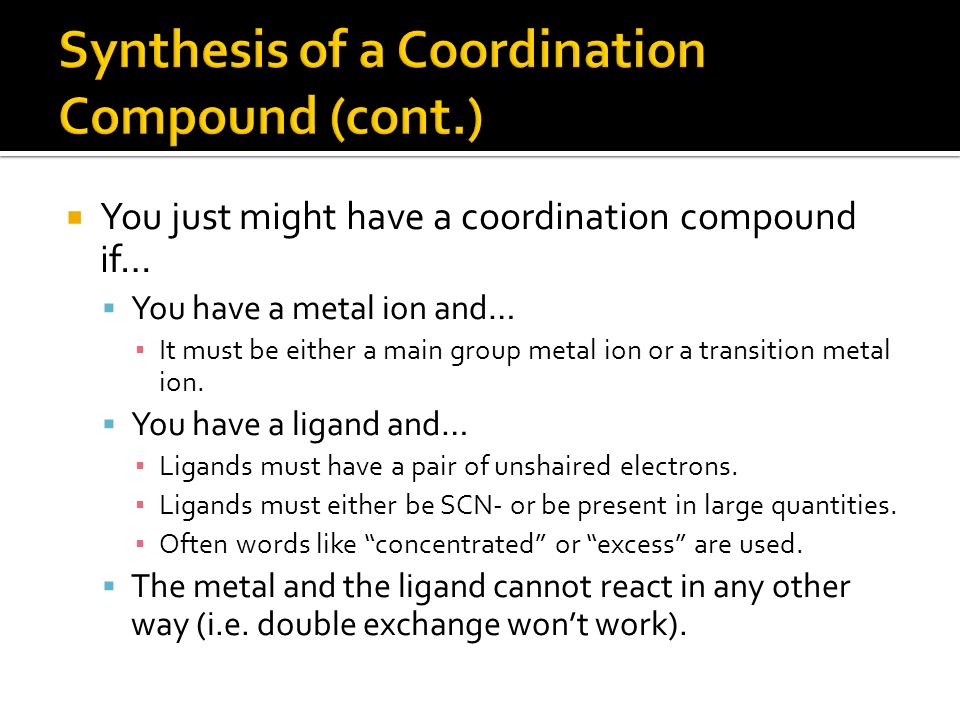 Synthesis of a Coordination Compound (cont.)

You just might have a coordination compound if…

You have a metal ion and…

It must be either a main group metal ion or a transition metal ion.

You have a ligand and…

Ligands must have a pair of unshaired electrons.

Ligands must either be SCN- or be present in large quantities.

Often words like “concentrated” or “excess” are used.

The metal and the ligand cannot react in any other way (i.e. double exchange won’t work).